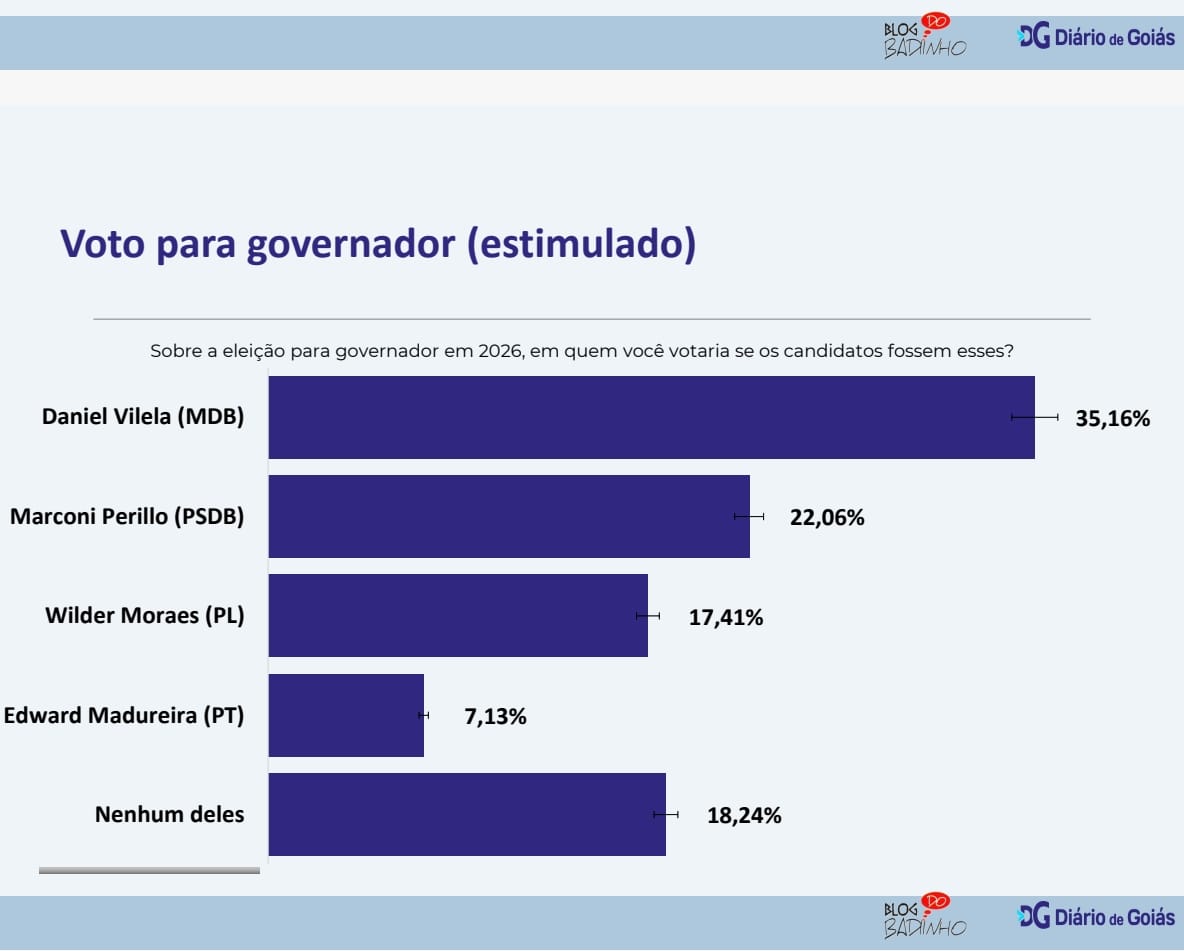 BLOG DO BADINHO DG Diário de Goiás

Voto para governador (estimulado)

Sobre a eleição para governador em 2026, em quem você votaria se os candidatos fossem esses?

Daniel Vilela (MDB) 35,16%

Marconi Perillo (PSDB) 22,06%

Wilder Moraes (PL) 17,41%

Edward Madureira (PT) 7,13%

Nenhum deles 18,24%

BLOG DO BADINHO DG Diário de Goiás